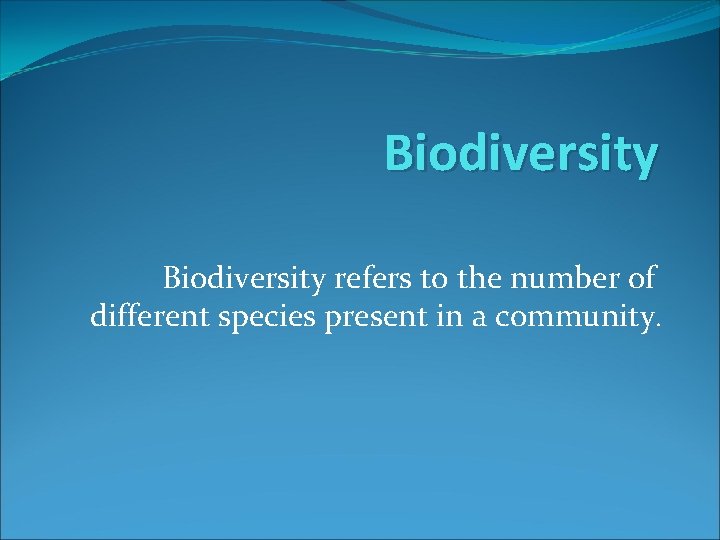 Biodiversity

Biodiversity refers to the number of different species present in a community.